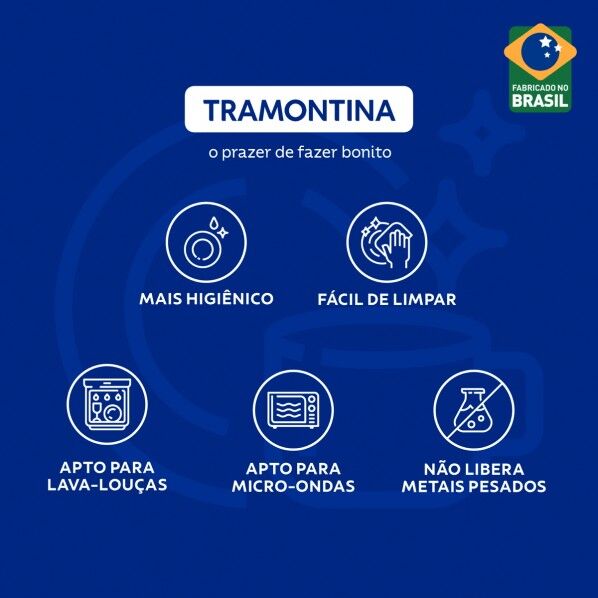 FABRICADO NO
BRASIL

TRAMONTINA

o prazer de fazer bonito

MAIS HIGIÊNICO

FÁCIL DE LIMPAR

APTO PARA
LAVA-LOUÇAS

APTO PARA
MICRO-ONDAS

NÃO LIBERA
METAIS PESADOS